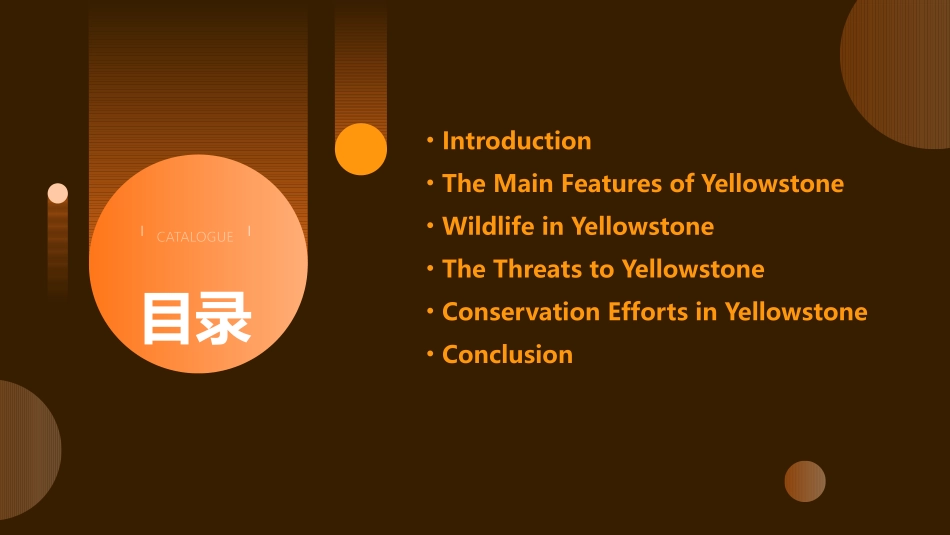 CATALOGUE

目录

• Introduction
• The Main Features of Yellowstone
• Wildlife in Yellowstone
• The Threats to Yellowstone
• Conservation Efforts in Yellowstone
• Conclusion